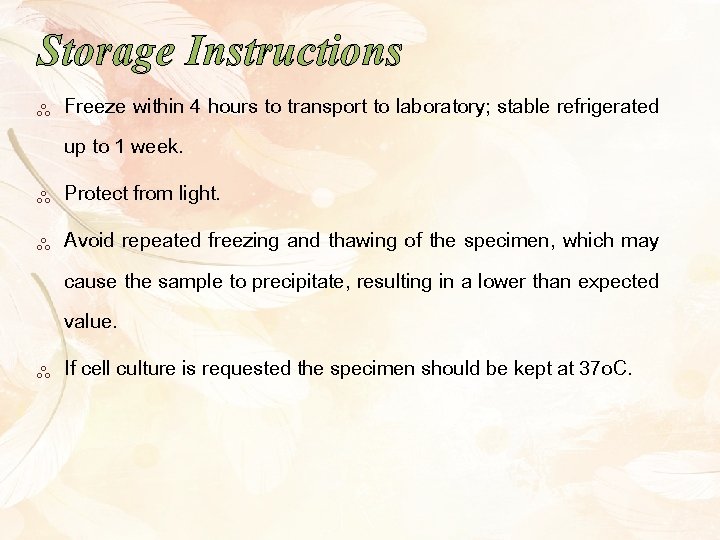 Storage Instructions

Freeze within 4 hours to transport to laboratory; stable refrigerated up to 1 week.

Protect from light.

Avoid repeated freezing and thawing of the specimen, which may cause the sample to precipitate, resulting in a lower than expected value.

If cell culture is requested the specimen should be kept at 37oC.